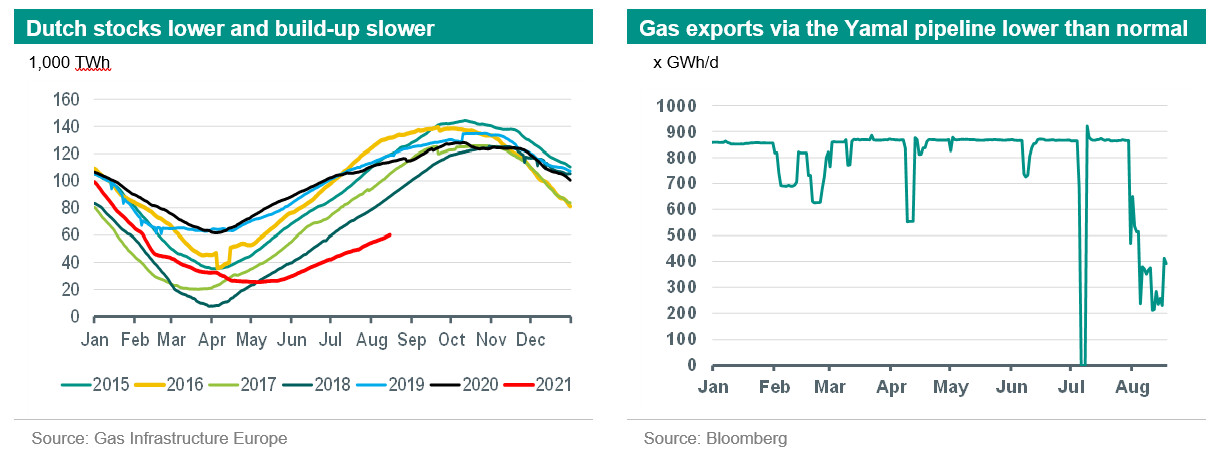 Dutch stocks lower and build-up slower

1,000 TWh

160
140
120
100
80
60
40
20
0

Jan Feb Mar Apr May Jun Jul Aug Sep Oct Nov Dec

2015 2016 2017 2018 2019 2020 2021

Source: Gas Infrastructure Europe

Gas exports via the Yamal pipeline lower than normal

x GWh/d

1000
900
800
700
600
500
400
300
200
100
0

Jan Feb Mar Apr May Jun Jul Aug

Source: Bloomberg